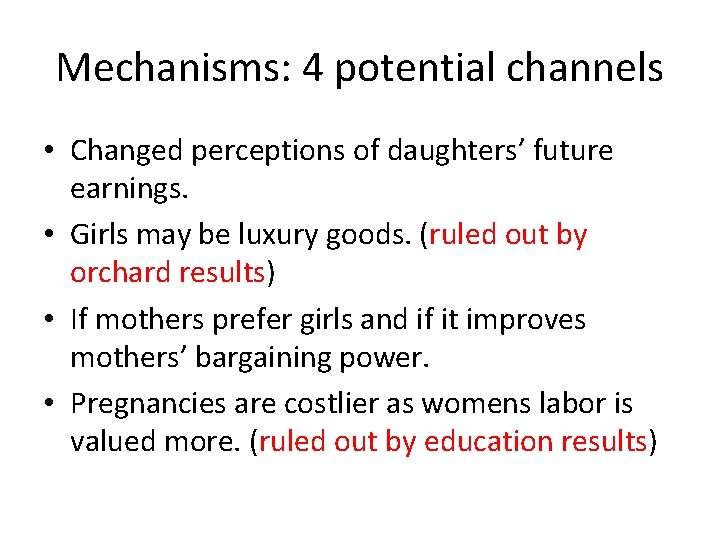 Mechanisms: 4 potential channels

• Changed perceptions of daughters’ future earnings.

• Girls may be luxury goods. (ruled out by orchard results)

• If mothers prefer girls and if it improves mothers’ bargaining power.

• Pregnancies are costlier as womens labor is valued more. (ruled out by education results)